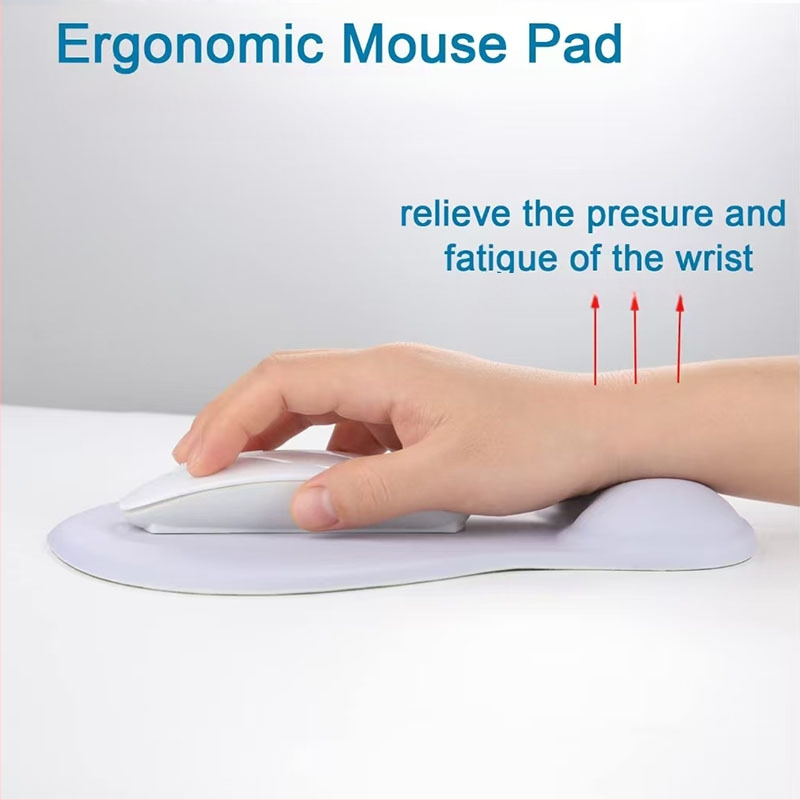 Ergonomic Mouse Pad

relieve the presure and fatigue of the wrist